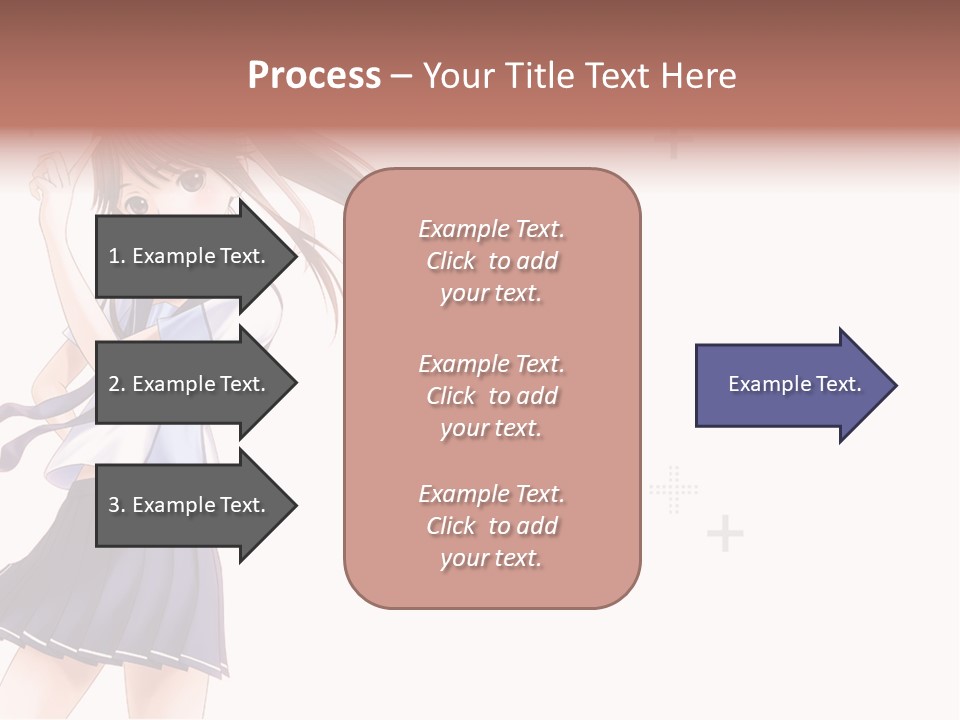 Process – Your Title Text Here

1. Example Text.

2. Example Text.

3. Example Text.

Example Text. Click to add your text.

Example Text. Click to add your text.

Example Text. Click to add your text.

Example Text.